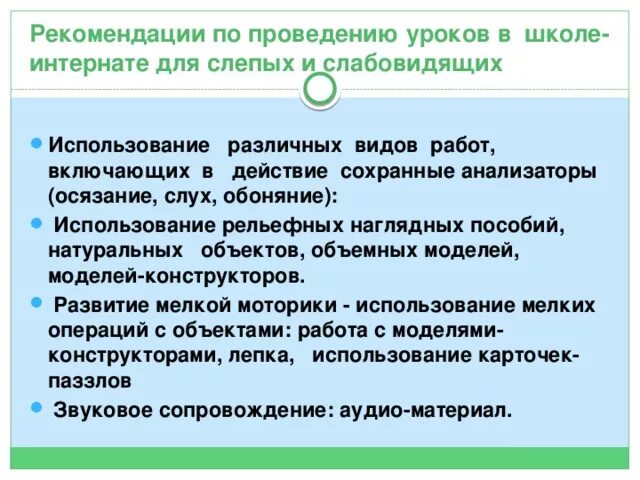 Рекомендации по проведению уроков в школе-интернате для слепых и слабовидящих

Использование различных видов работ, включающих в действие сохранные анализаторы (осязание, слух, обоняние):

Использование рельефных наглядных пособий, натуральных объектов, объемных моделей, моделей-конструкторов.

Развитие мелкой моторики - использование мелких операций с объектами: работа с моделями-конструкторами, лепка, использование карточек-паззлов

Звуковое сопровождение: аудио-материал.